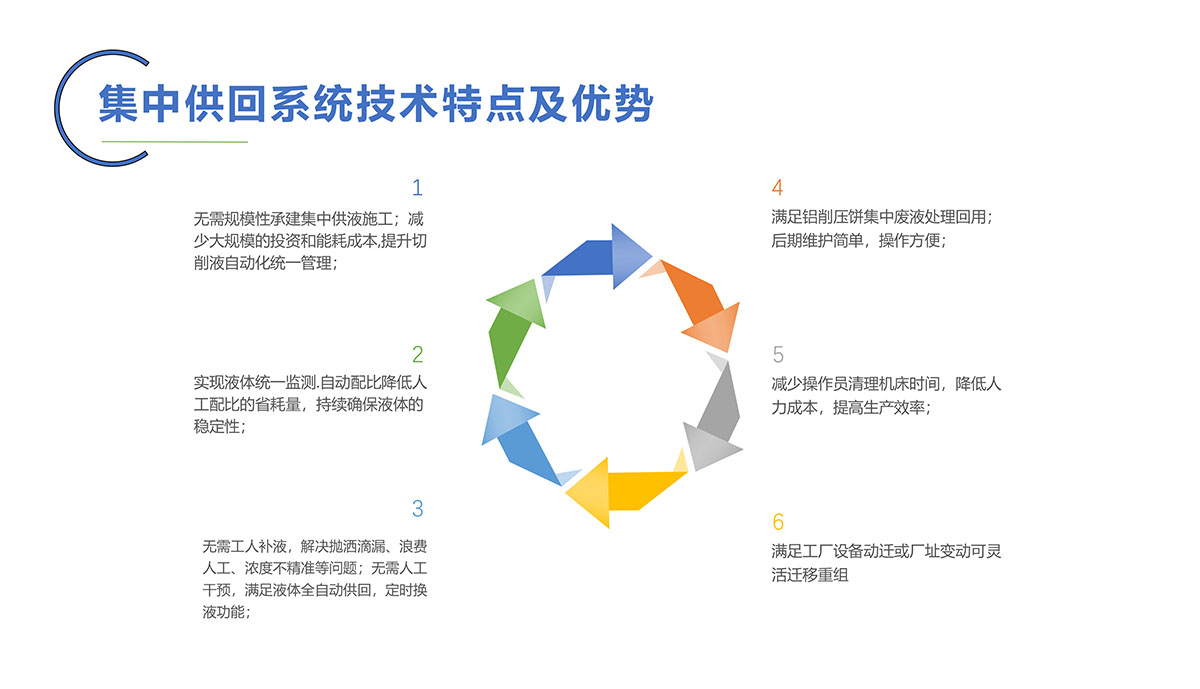 集中供回系统技术特点及优势

1

无需规模性承建集中供液施工；减少大规模的投资和能耗成本,提升切削液自动化统一管理；

2

实现液体统一监测.自动配比降低人工配比的省耗量，持续确保液体的稳定性；

3

无需工人补液，解决抛洒滴漏、浪费人工、浓度不精准等问题；无需人工干预，满足液体全自动供回，定时换液功能；

4

满足铝削压饼集中废液处理回用；后期维护简单，操作方便；

5

减少操作员清理机床时间，降低人力成本，提高生产效率；

6

满足工厂设备动迁或厂址变动可灵活迁移重组